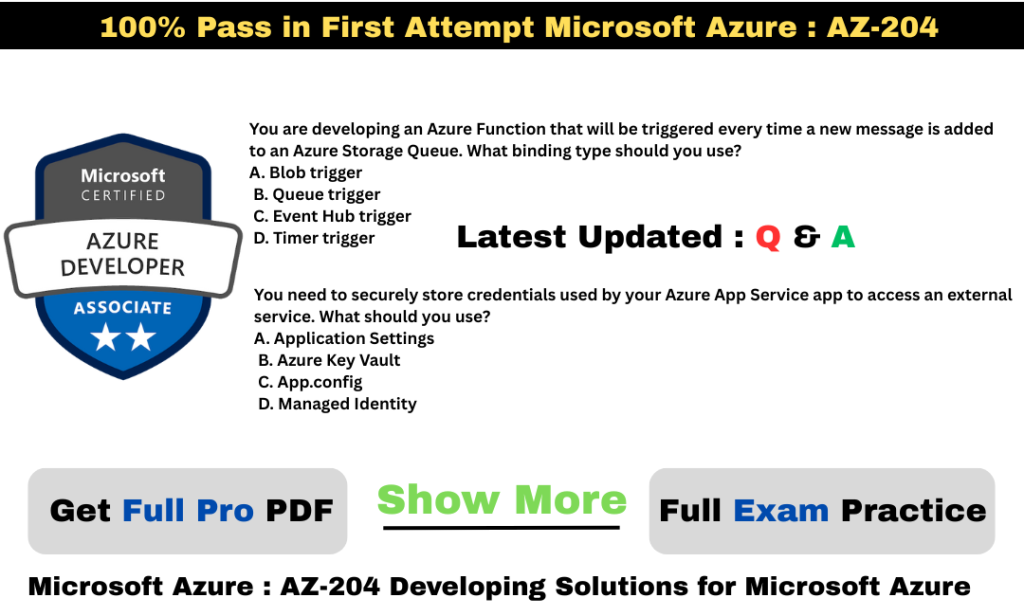 100% Pass in First Attempt Microsoft Azure : AZ-204

Microsoft CERTIFIED AZURE DEVELOPER ASSOCIATE

You are developing an Azure Function that will be triggered every time a new message is added to an Azure Storage Queue. What binding type should you use?
A. Blob trigger
B. Queue trigger
C. Event Hub trigger
D. Timer trigger

Latest Updated : Q & A

You need to securely store credentials used by your Azure App Service app to access an external service. What should you use?
A. Application Settings
B. Azure Key Vault
C. App.config
D. Managed Identity

Get Full Pro PDF

Show More

Full Exam Practice

Microsoft Azure : AZ-204 Developing Solutions for Microsoft Azure